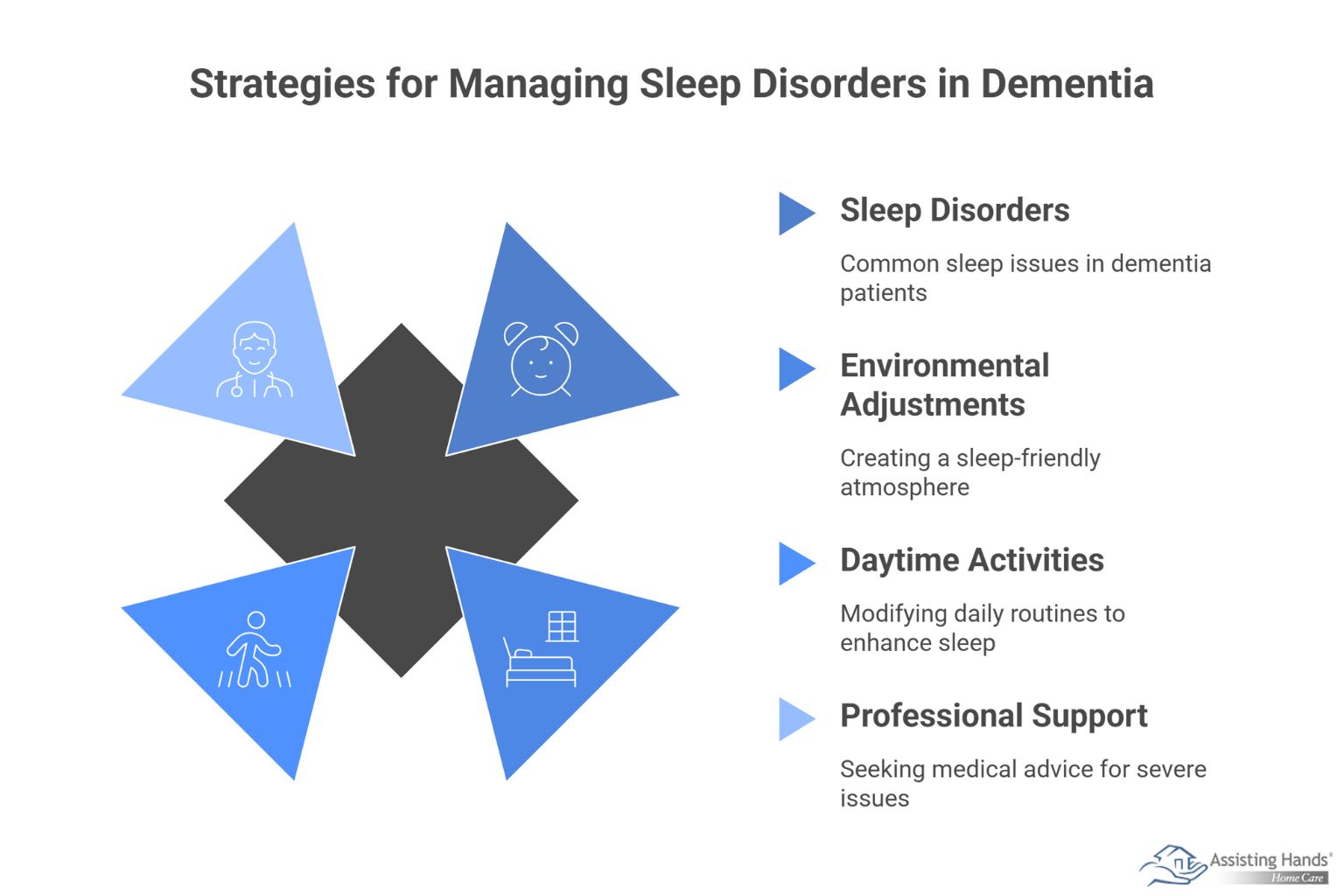 Strategies for Managing Sleep Disorders in Dementia

Sleep Disorders

Common sleep issues in dementia patients

Environmental Adjustments

Creating a sleep-friendly atmosphere

Daytime Activities

Modifying daily routines to enhance sleep

Professional Support

Seeking medical advice for severe issues

Assisting Hands®
Home Care